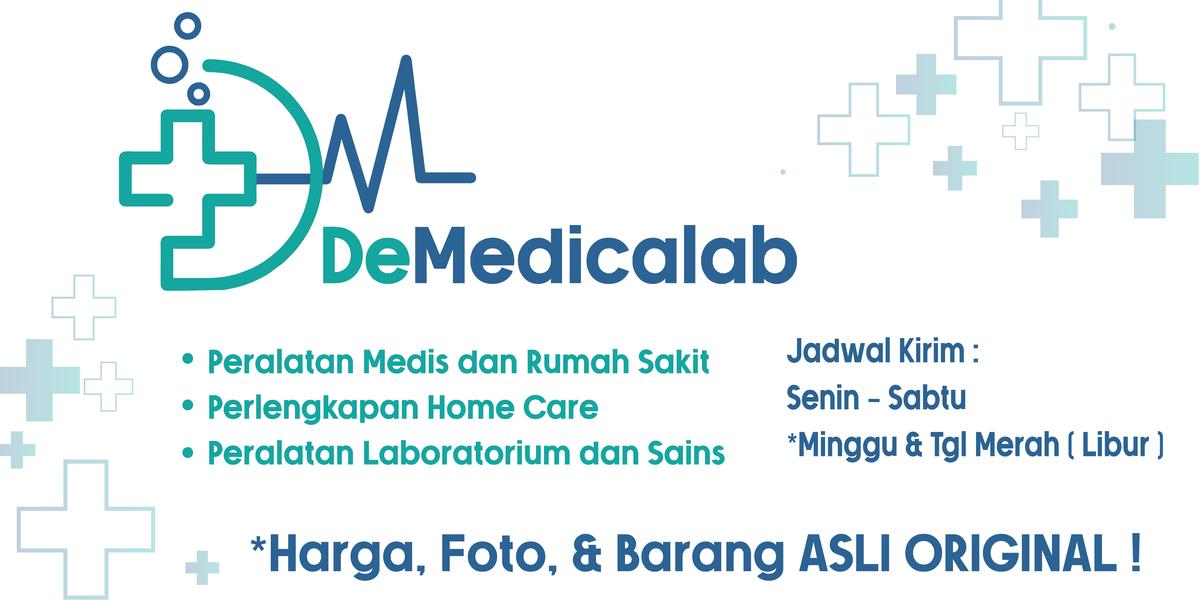 DeMedicalab

• Peralatan Medis dan Rumah Sakit
• Perlengkapan Home Care
• Peralatan Laboratorium dan Sains

Jadwal Kirim :
Senin - Sabtu
*Minggu & Tgl Merah ( Libur )

*Harga, Foto, & Barang ASLI ORIGINAL !